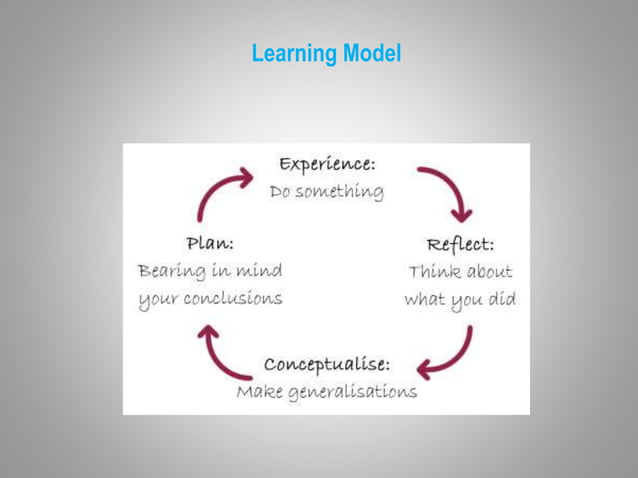 Learning Model

Experience:
Do something

Reflect:
Think about what you did

Conceptualise:
Make generalisations

Plan:
Bearing in mind your conclusions